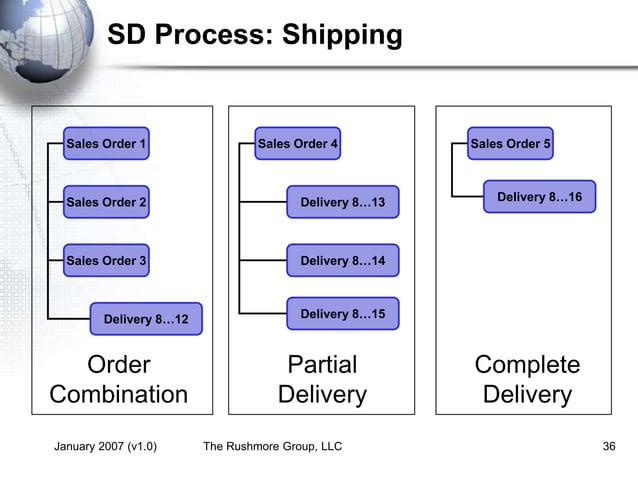 SD Process: Shipping

Sales Order 1

Sales Order 2

Sales Order 3

Delivery 8…12

Order Combination

Sales Order 4

Delivery 8…13

Delivery 8…14

Delivery 8…15

Partial Delivery

Sales Order 5

Delivery 8…16

Complete Delivery

January 2007 (v1.0) The Rushmore Group, LLC 36